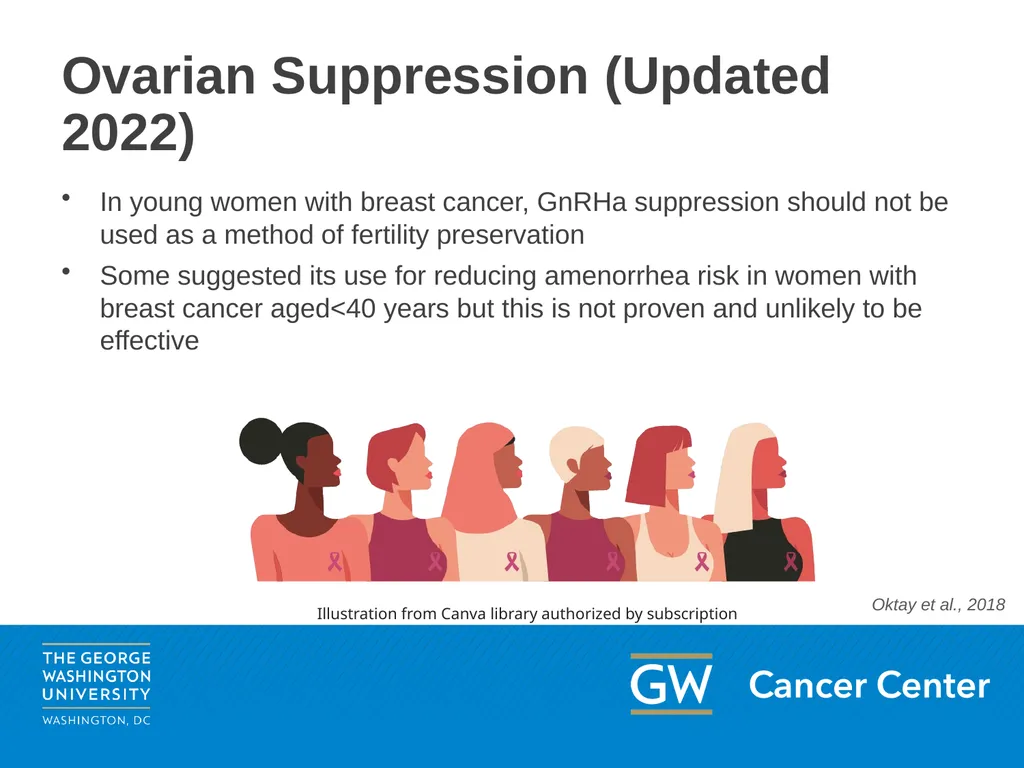 Ovarian Suppression (Updated 2022)

• In young women with breast cancer, GnRHa suppression should not be used as a method of fertility preservation

• Some suggested its use for reducing amenorrhea risk in women with breast cancer aged<40 years but this is not proven and unlikely to be effective

Illustration from Canva library authorized by subscription

Oktay et al., 2018

THE GEORGE WASHINGTON UNIVERSITY
WASHINGTON, DC

GW Cancer Center